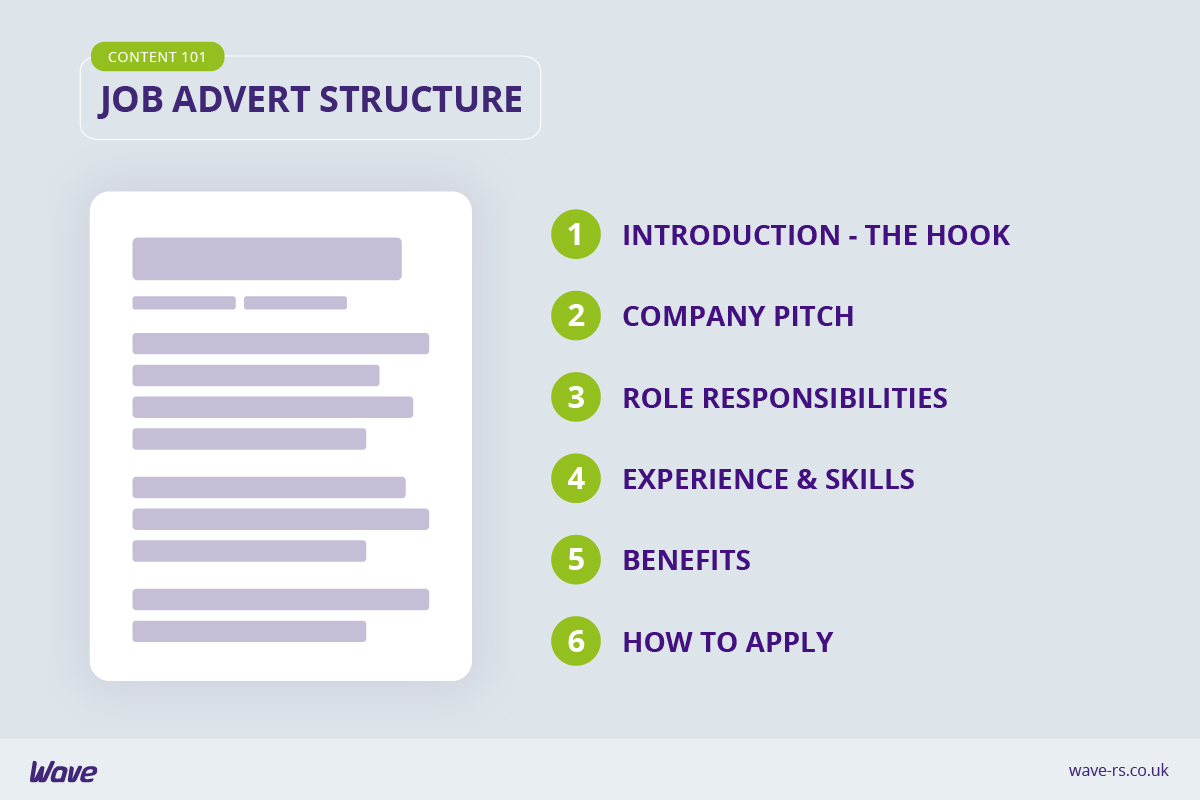 CONTENT 101
JOB ADVERT STRUCTURE

1 INTRODUCTION - THE HOOK
2 COMPANY PITCH
3 ROLE RESPONSIBILITIES
4 EXPERIENCE & SKILLS
5 BENEFITS
6 HOW TO APPLY

Wave
wave-rs.co.uk